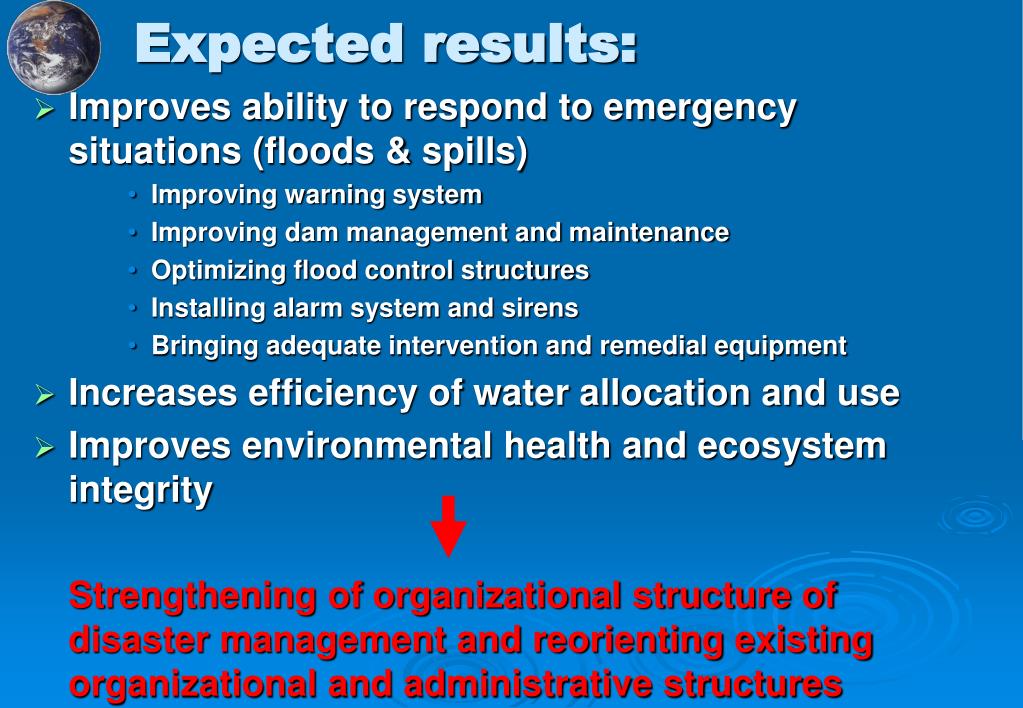 Expected results:

➢ Improves ability to respond to emergency situations (floods & spills)
• Improving warning system
• Improving dam management and maintenance
• Optimizing flood control structures
• Installing alarm system and sirens
• Bringing adequate intervention and remedial equipment

➢ Increases efficiency of water allocation and use

➢ Improves environmental health and ecosystem integrity

Strengthening of organizational structure of disaster management and reorienting existing organizational and administrative structures